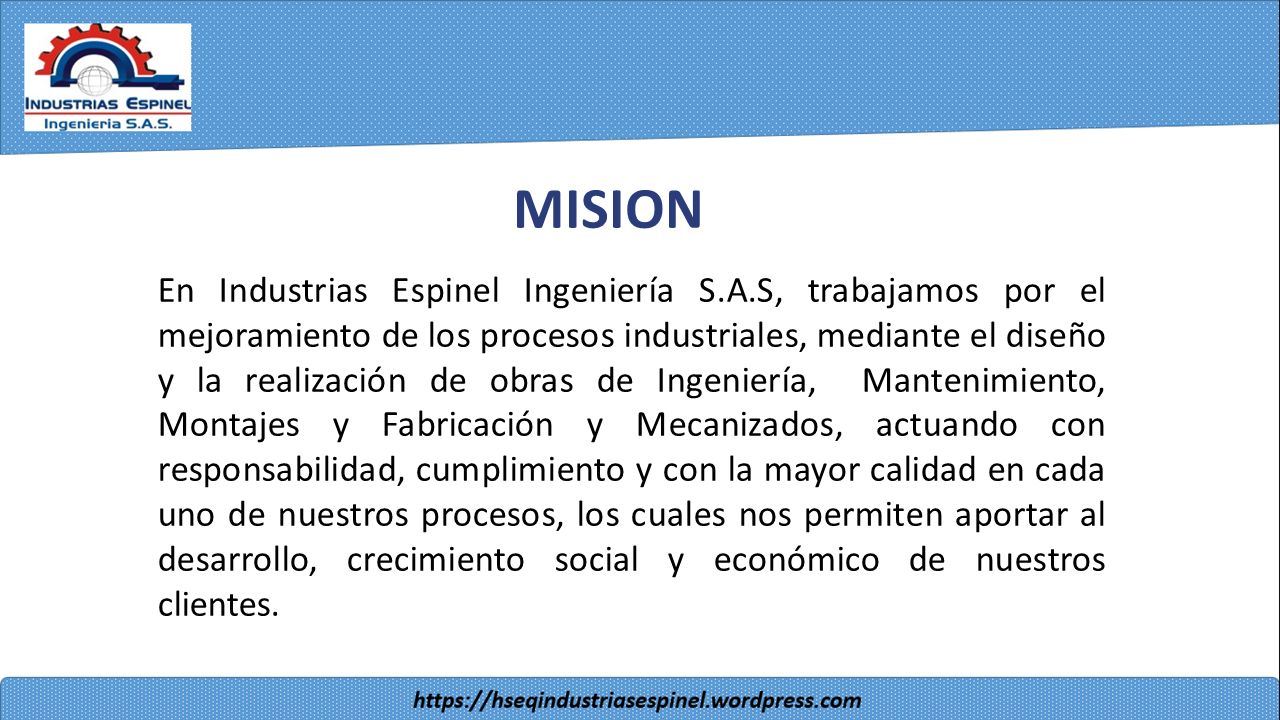 INDUSTRIAS ESPINEL
Ingenieria S.A.S.

MISION

En Industrias Espinel Ingeniería S.A.S, trabajamos por el mejoramiento de los procesos industriales, mediante el diseño y la realización de obras de Ingeniería, Mantenimiento, Montajes y Fabricación y Mecanizados, actuando con responsabilidad, cumplimiento y con la mayor calidad en cada uno de nuestros procesos, los cuales nos permiten aportar al desarrollo, crecimiento social y económico de nuestros clientes.

https://hseqindustriasespinel.wordpress.com